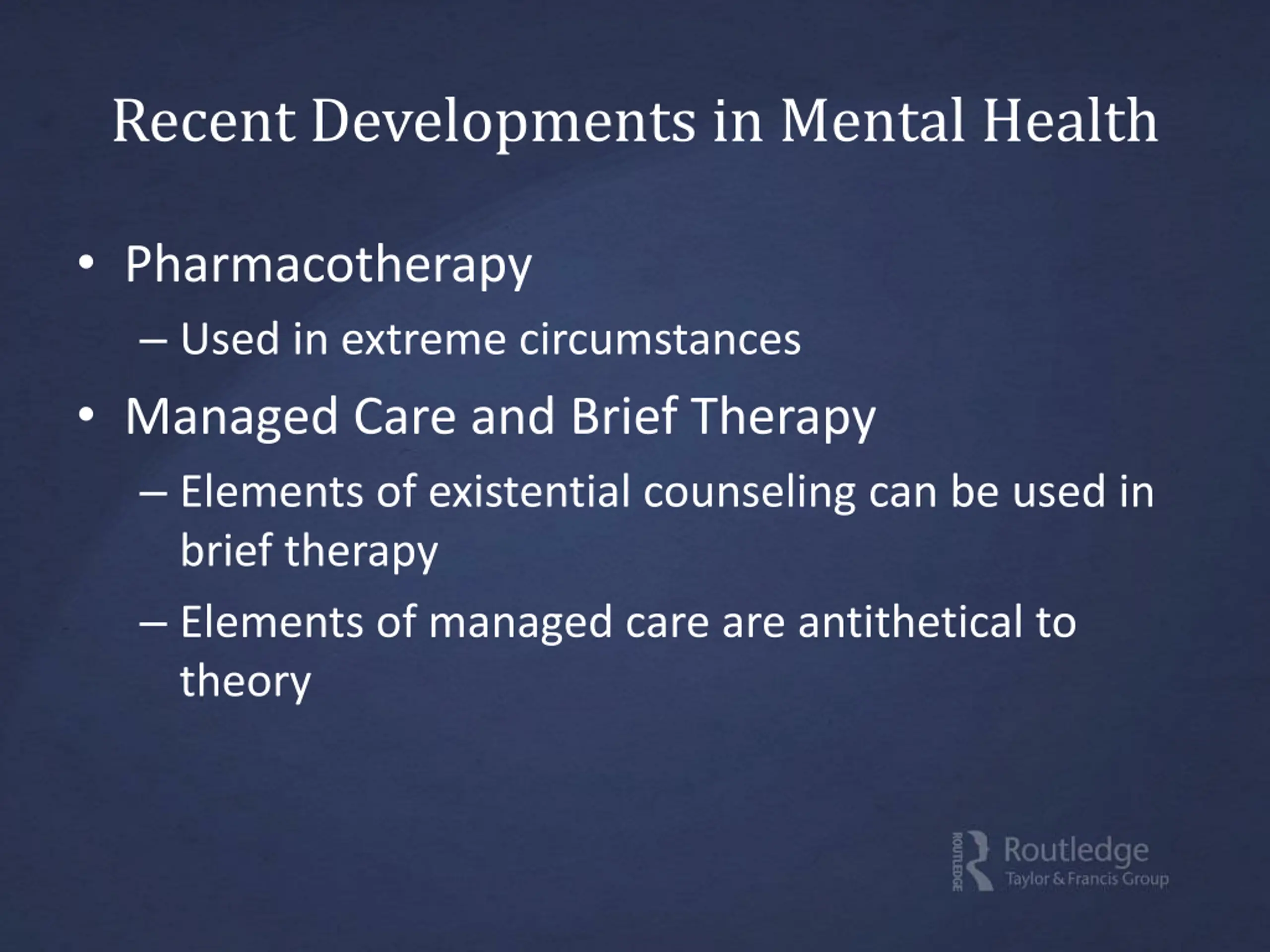 Recent Developments in Mental Health

• Pharmacotherapy
– Used in extreme circumstances
• Managed Care and Brief Therapy
– Elements of existential counseling can be used in brief therapy
– Elements of managed care are antithetical to theory

ROUTLEDGE Routledge Taylor & Francis Group